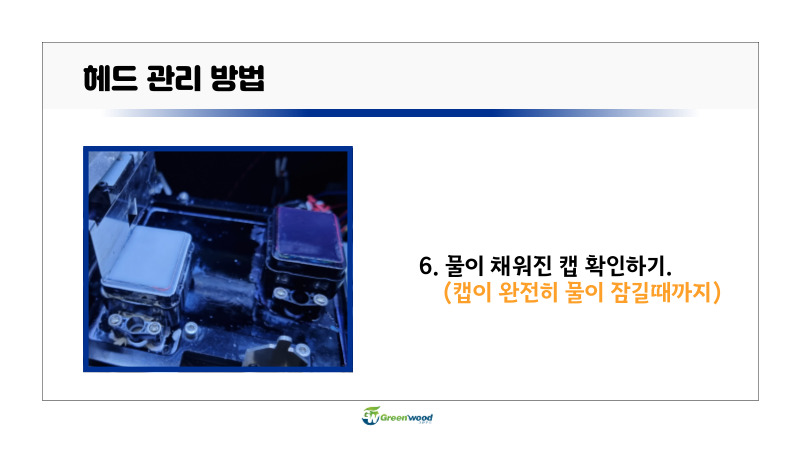 헤드 관리 방법

6. 물이 채워진 캡 확인하기.
(캡이 완전히 물이 잠길때까지)

Greenwood